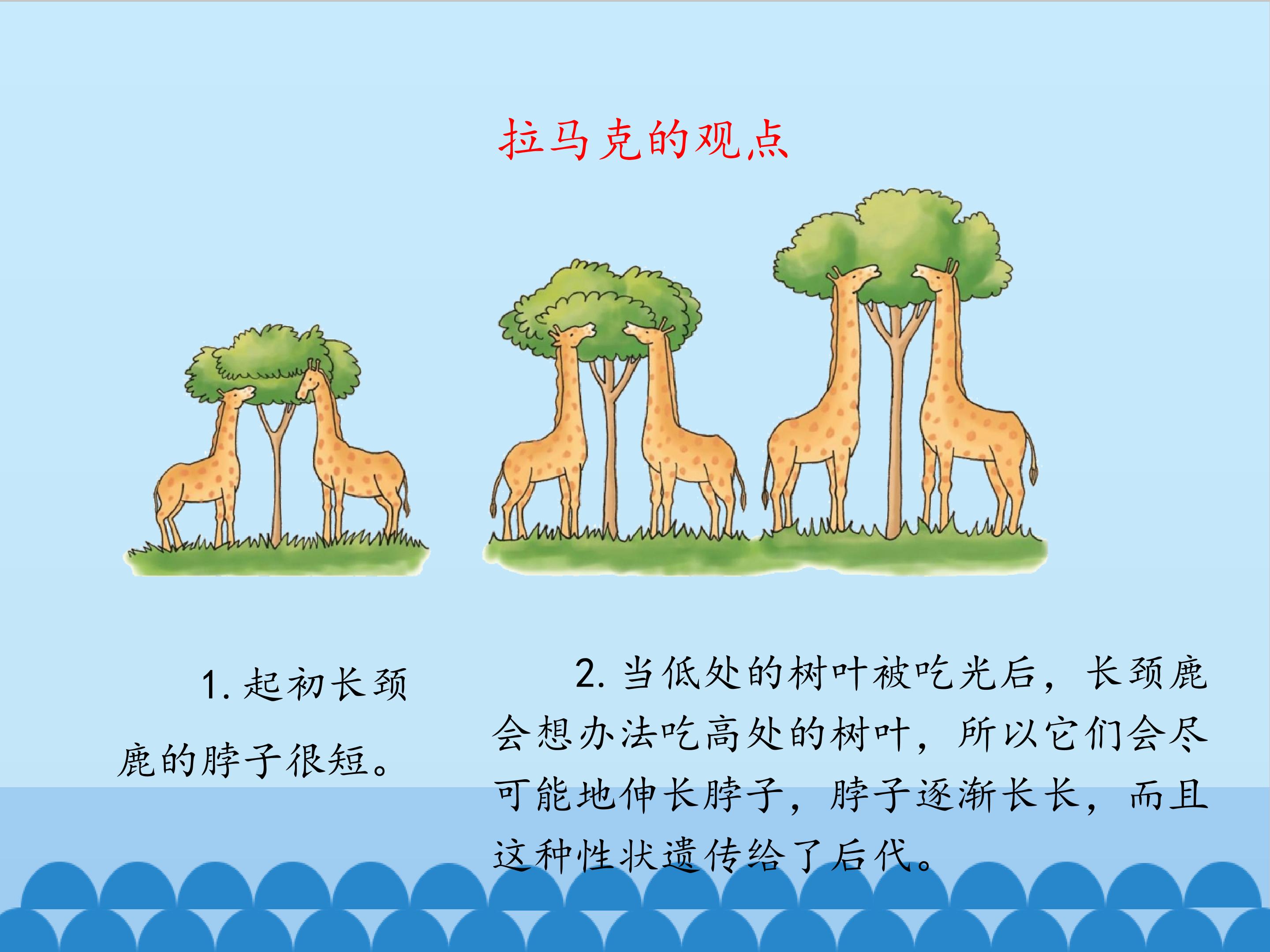 拉马克的观点

1. 起初长颈鹿的脖子很短。

2. 当低处的树叶被吃光后，长颈鹿会想办法吃高处的树叶，所以它们会尽可能地伸长脖子，脖子逐渐长长，而且这种性状遗传给了后代。